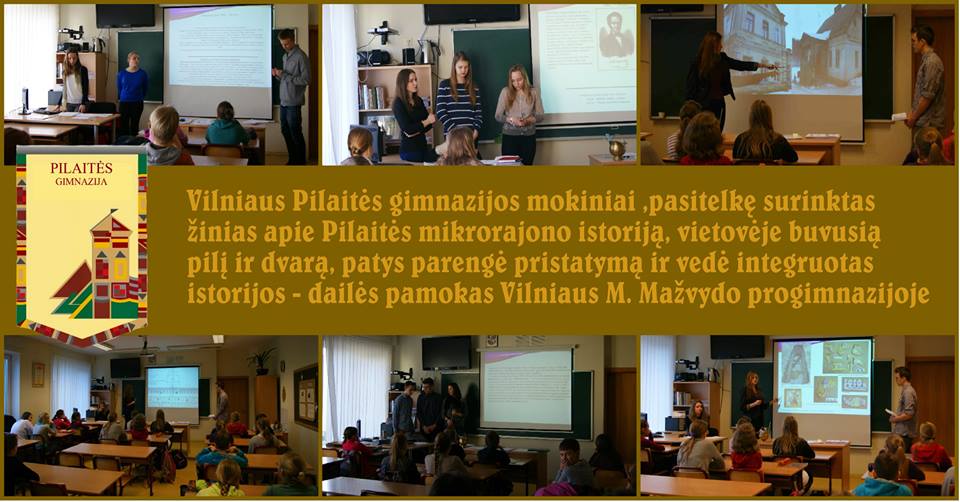 PILAITĖS
GIMNAZIJA

Vilniaus Pilaitės gimnazijos mokiniai ,pasitelkę surinktas žinias apie Pilaitės mikrorajono istoriją, vietovėje buvusią pilį ir dvarą, patys parengė pristatymą ir vedė integruotas istorijos - dailės pamokas Vilniaus M. Mažvydo progimnazijoje